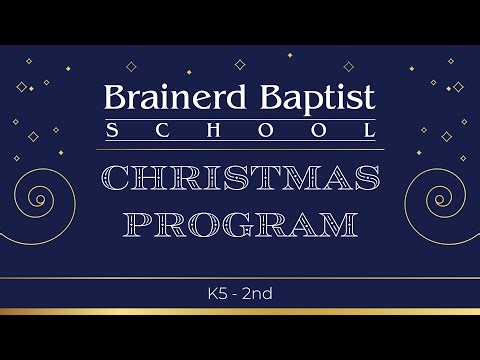 Brainerd Baptist
SCHOOL

CHRISTMAS
PROGRAM

K5 - 2nd